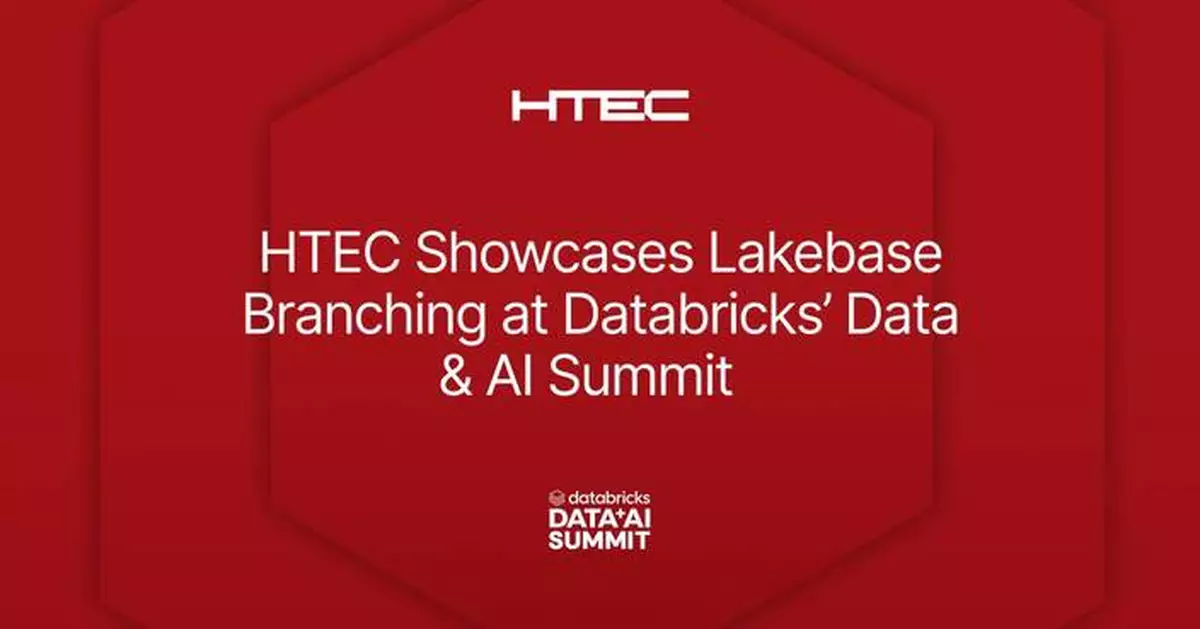 HTEC

HTEC Showcases Lakebase Branching at Databricks' Data & AI Summit

databricks
DATA+AI
SUMMIT